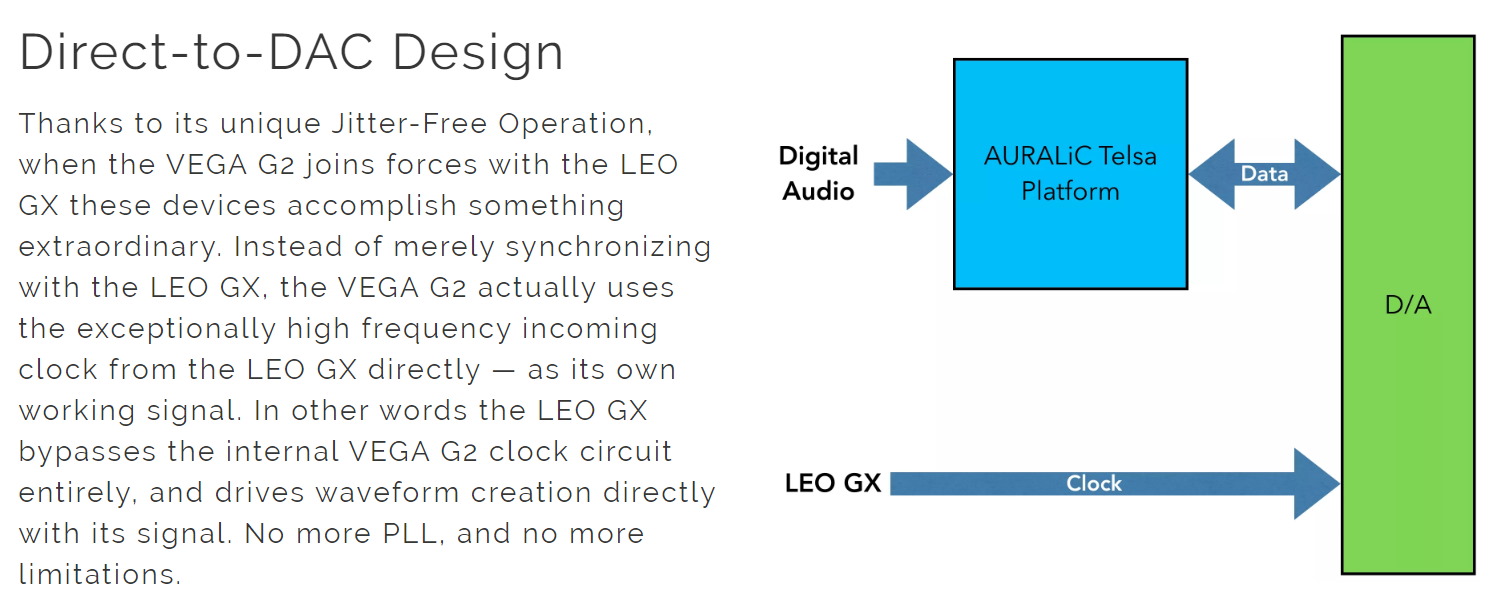 Direct-to-DAC Design

Thanks to its unique Jitter-Free Operation, when the VEGA G2 joins forces with the LEO GX these devices accomplish something extraordinary. Instead of merely synchronizing with the LEO GX, the VEGA G2 actually uses the exceptionally high frequency incoming clock from the LEO GX directly — as its own working signal. In other words the LEO GX bypasses the internal VEGA G2 clock circuit entirely, and drives waveform creation directly with its signal. No more PLL, and no more limitations.

Digital Audio

AURALiC Telsa Platform

Data

D/A

LEO GX

Clock